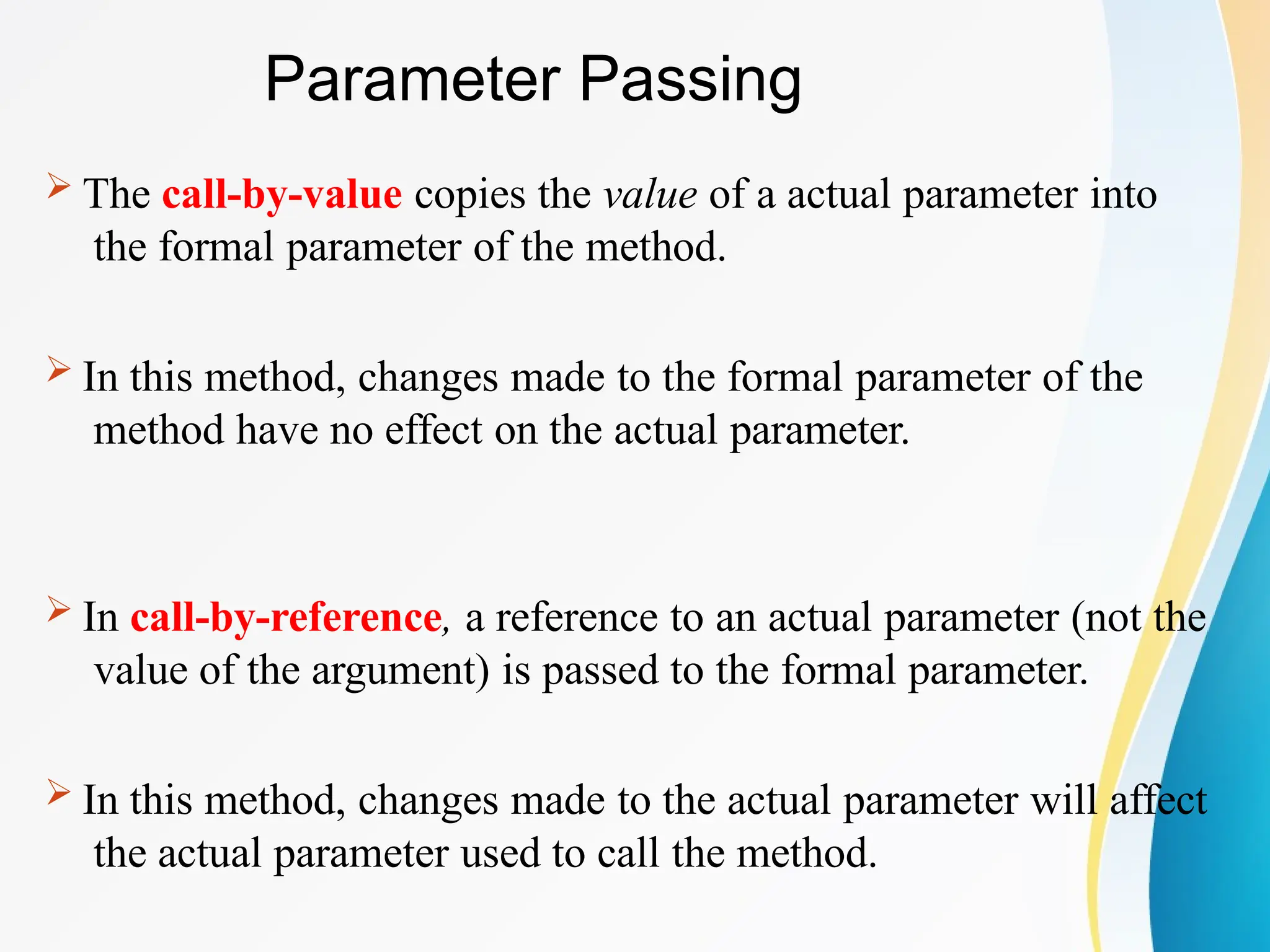 Parameter Passing

➢ The call-by-value copies the value of a actual parameter into the formal parameter of the method.

➢ In this method, changes made to the formal parameter of the method have no effect on the actual parameter.

➢ In call-by-reference, a reference to an actual parameter (not the value of the argument) is passed to the formal parameter.

➢ In this method, changes made to the actual parameter will affect the actual parameter used to call the method.